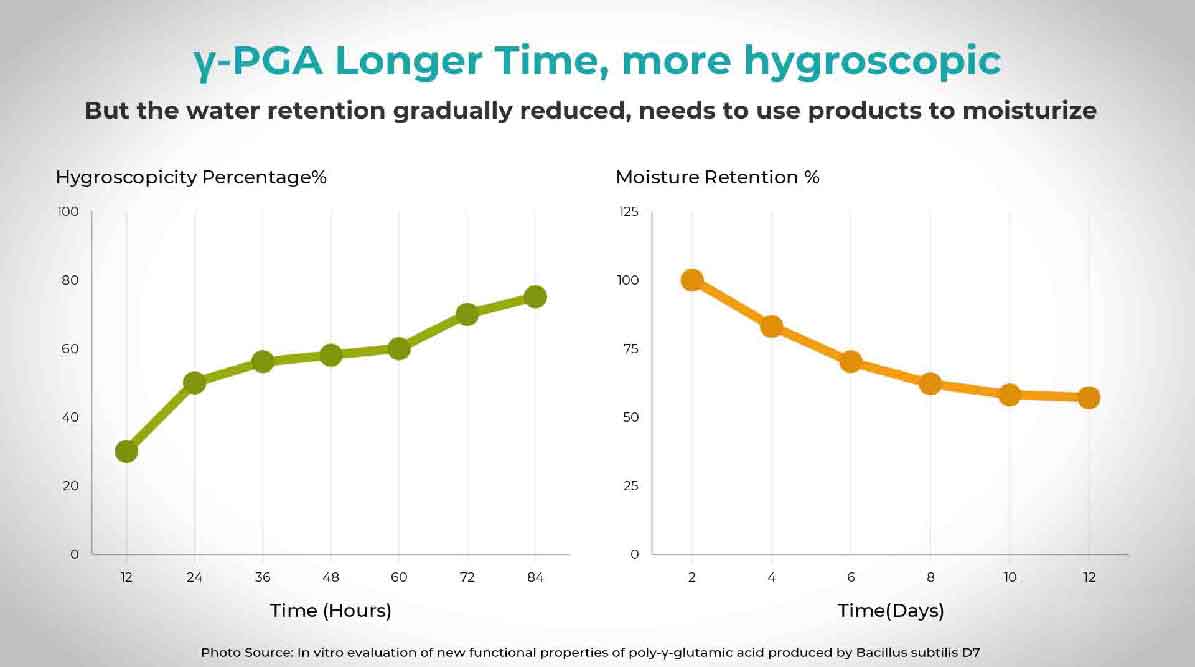 γ-PGA Longer Time, more hygroscopic

But the water retention gradually reduced, needs to use products to moisturize

Hygroscopicity Percentage%

100
80
60
40
20
0

12 24 36 48 60 72 84

Time (Hours)

Moisture Retention %

125
100
75
50
25
0

2 4 6 8 10 12

Time(Days)

Photo Source: In vitro evaluation of new functional properties of poly-γ-glutamic acid produced by Bacillus subtilis D7